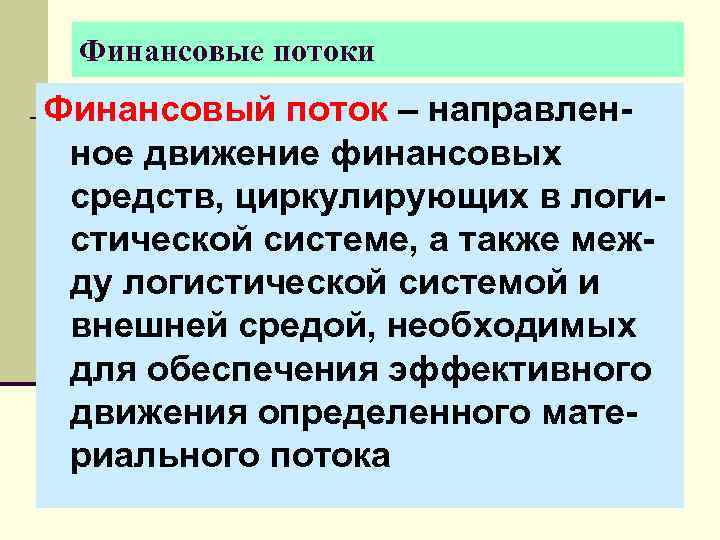 Финансовые потоки

Финансовый поток – направленное движение финансовых средств, циркулирующих в логистической системе, а также между логистической системой и внешней средой, необходимых для обеспечения эффективного движения определенного материального потока